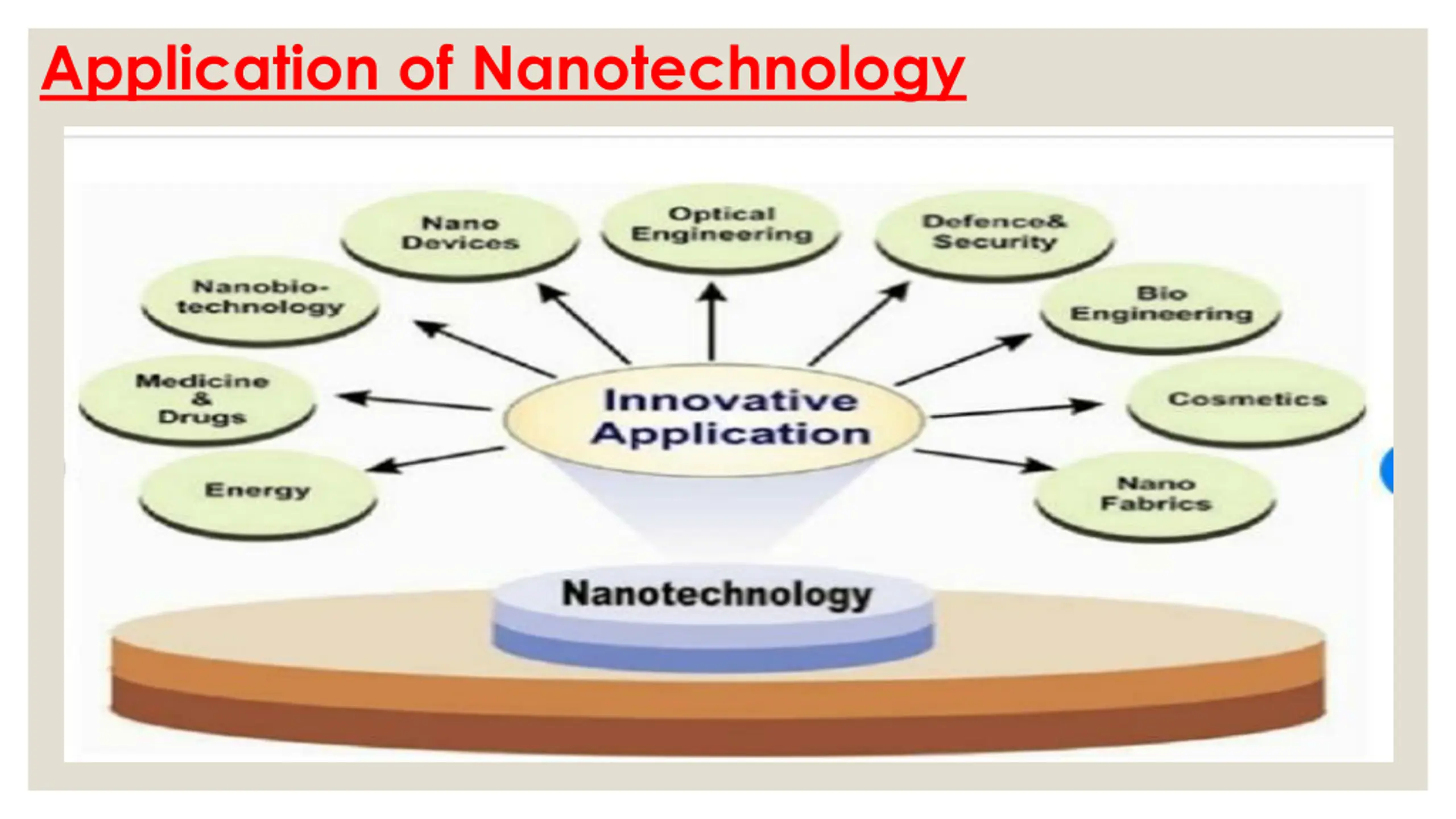 Application of Nanotechnology

Nano Devices

Optical Engineering

Defence& Security

Nanobio-technology

Bio Engineering

Medicine & Drugs

Innovative Application

Cosmetics

Energy

Nano Fabrics

Nanotechnology